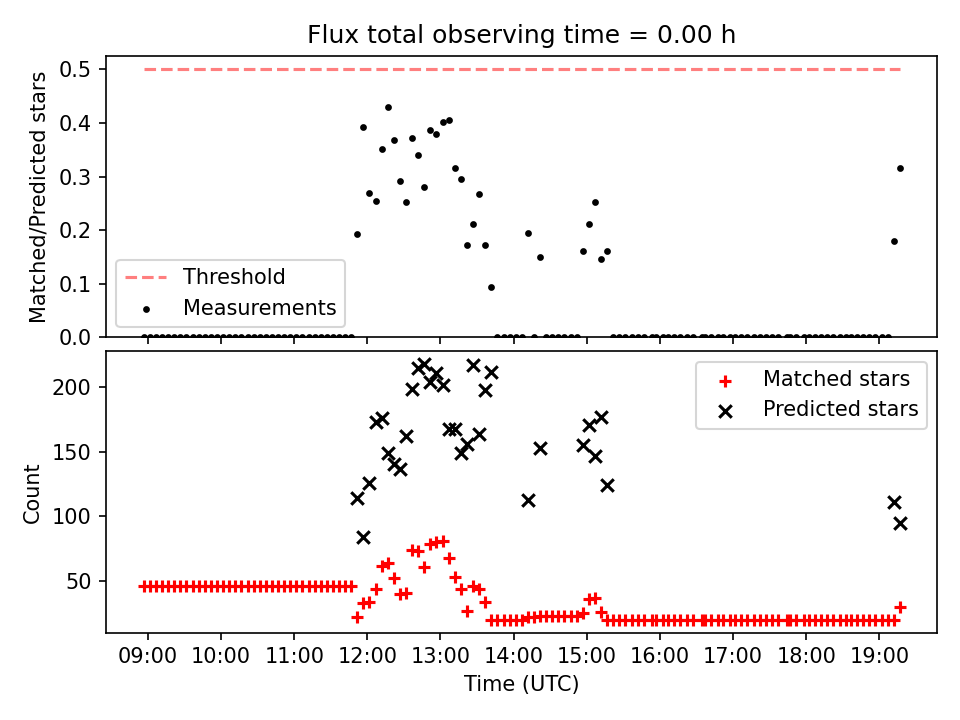 Flux total observing time = 0.00 h

Matched/Predicted stars

0.5
0.4
0.3
0.2
0.1
0.0

Threshold
Measurements

Count

200
150
100
50

Matched stars
Predicted stars

09:00 10:00 11:00 12:00 13:00 14:00 15:00 16:00 17:00 18:00 19:00

Time (UTC)